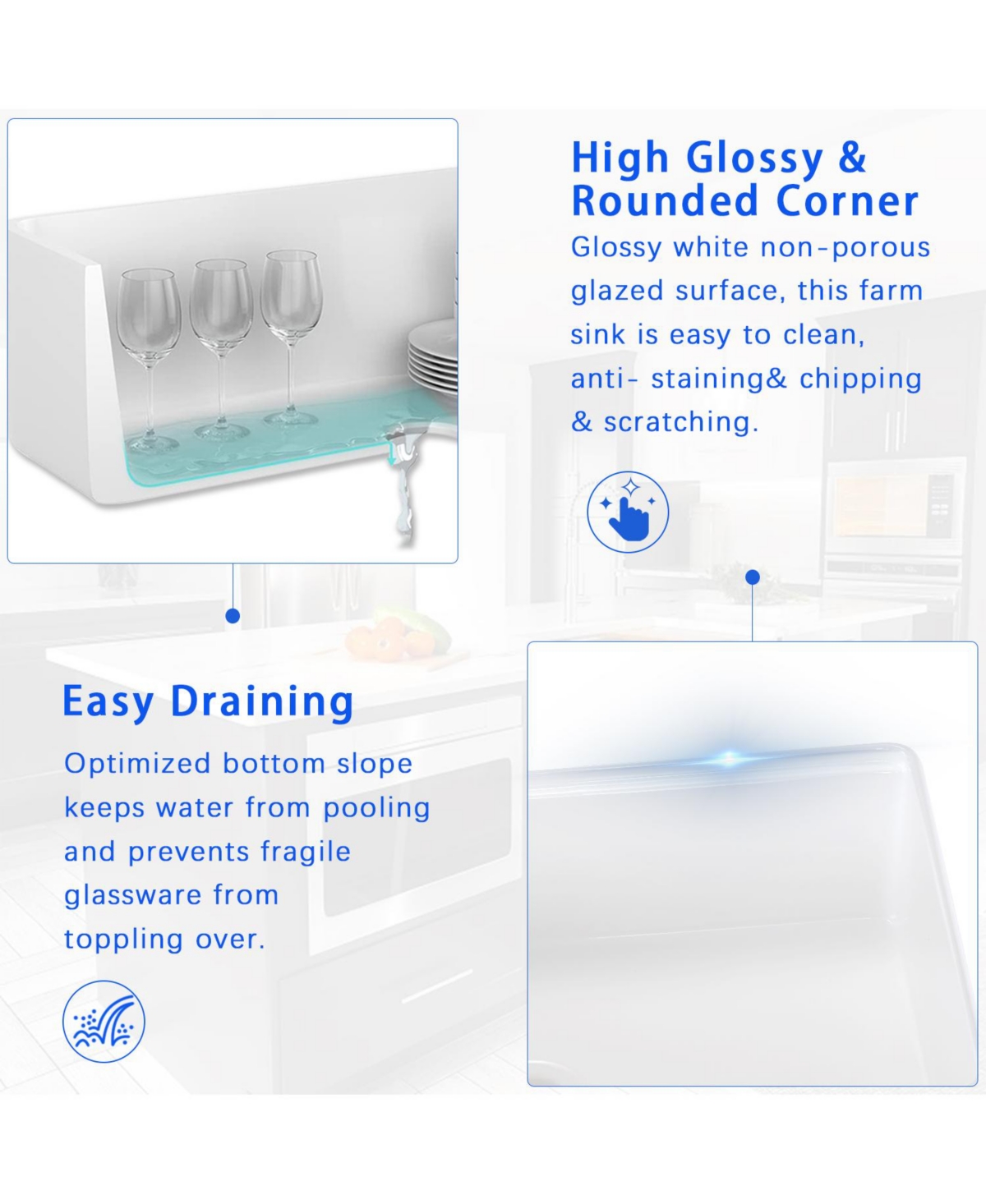 High Glossy & Rounded Corner

Glossy white non-porous glazed surface, this farm sink is easy to clean, anti- staining& chipping & scratching.

Easy Draining

Optimized bottom slope keeps water from pooling and prevents fragile glassware from toppling over.